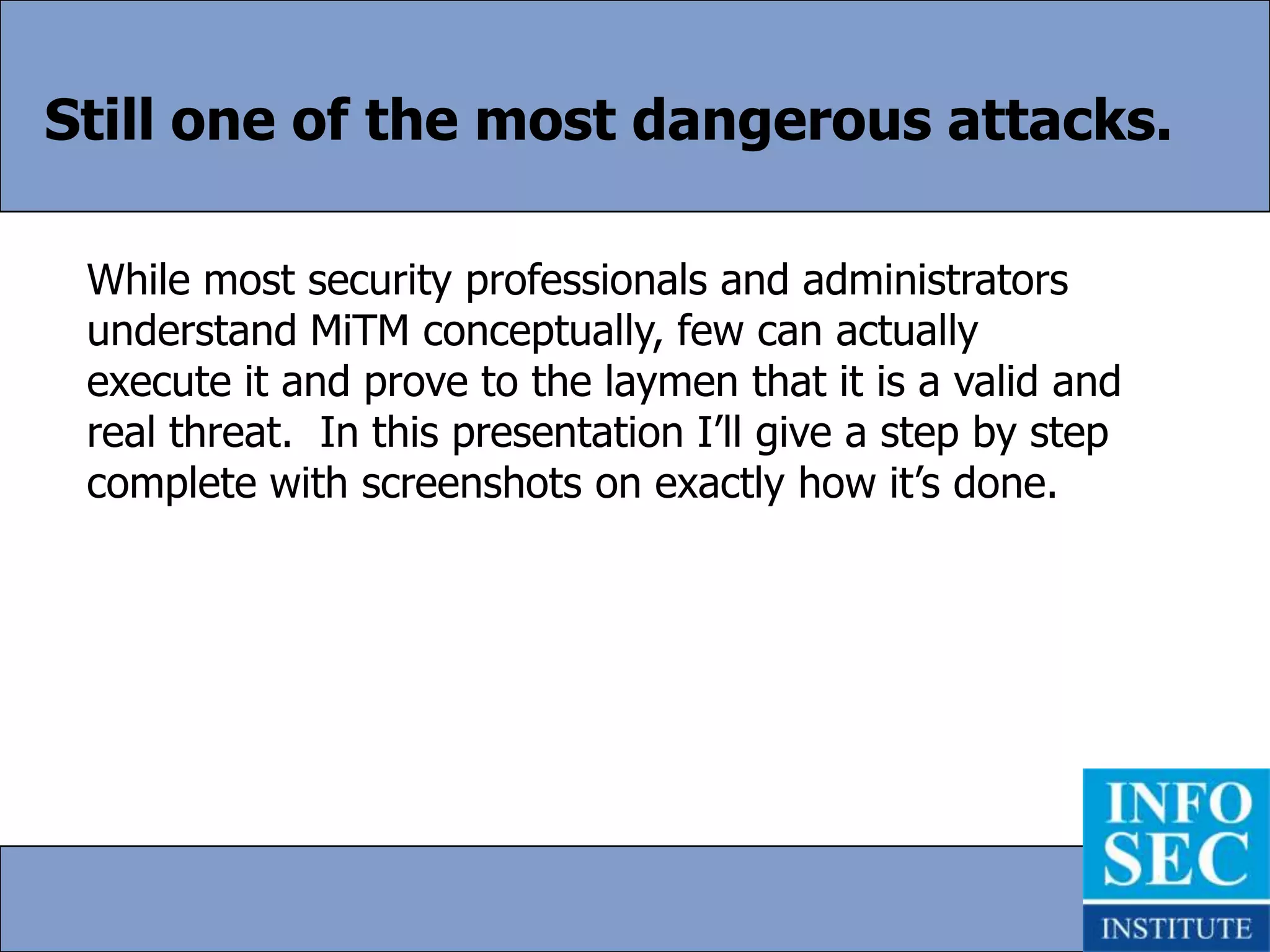 Still one of the most dangerous attacks.

While most security professionals and administrators understand MiTM conceptually, few can actually execute it and prove to the laymen that it is a valid and real threat. In this presentation I'll give a step by step complete with screenshots on exactly how it's done.

INFO SEC INSTITUTE